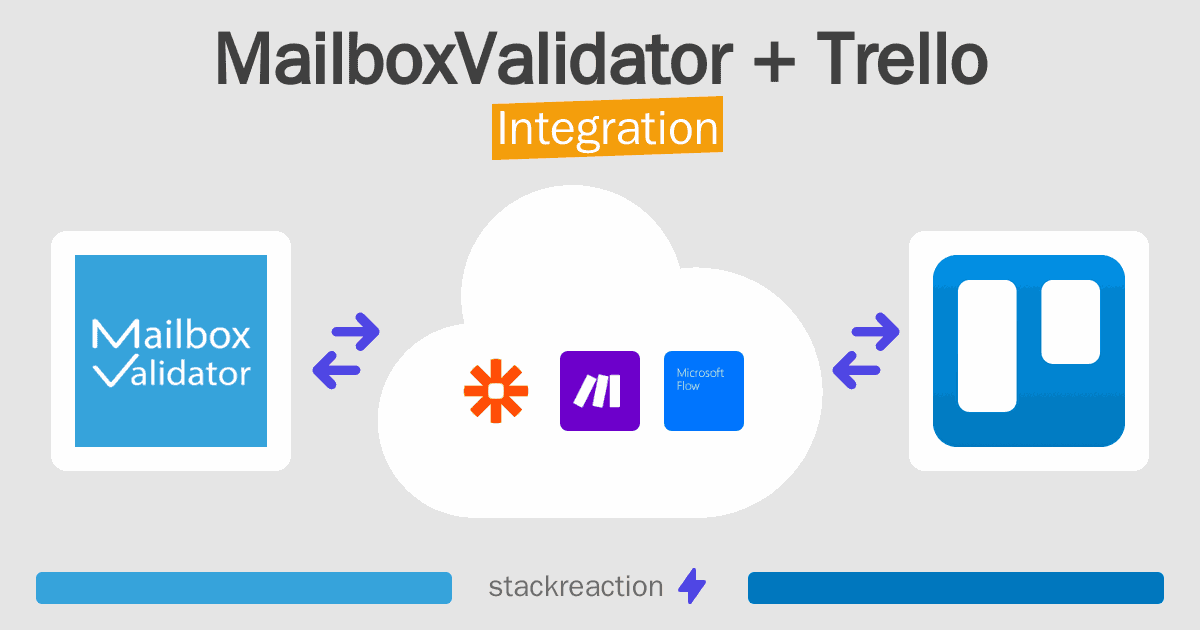 MailboxValidator + Trello
Integration

Mailbox
Validator

Microsoft
Flow

stackreaction